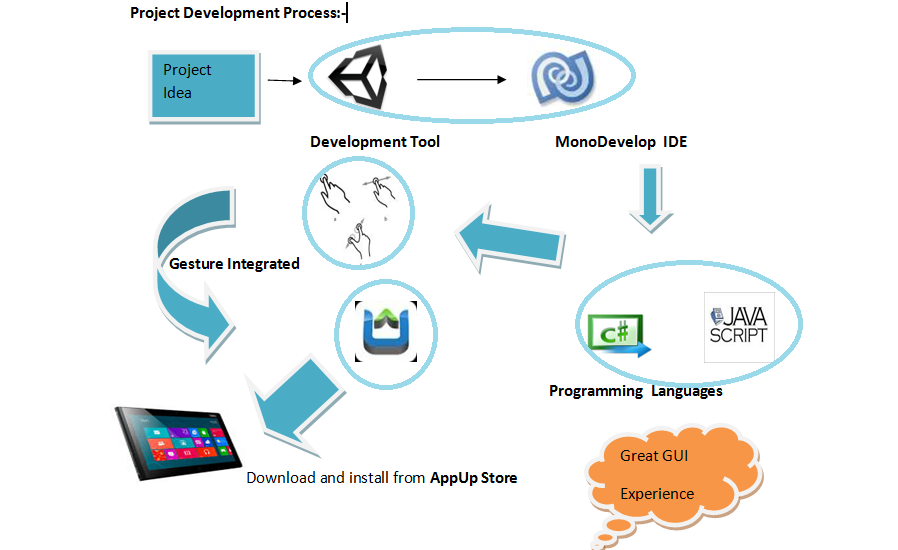 Project Development Process:-

Project Idea

Development Tool

MonoDevelop IDE

Gesture Integrated

C#

JAVA SCRIPT

Programming Languages

Download and install from **AppUp Store**

Great GUI Experience